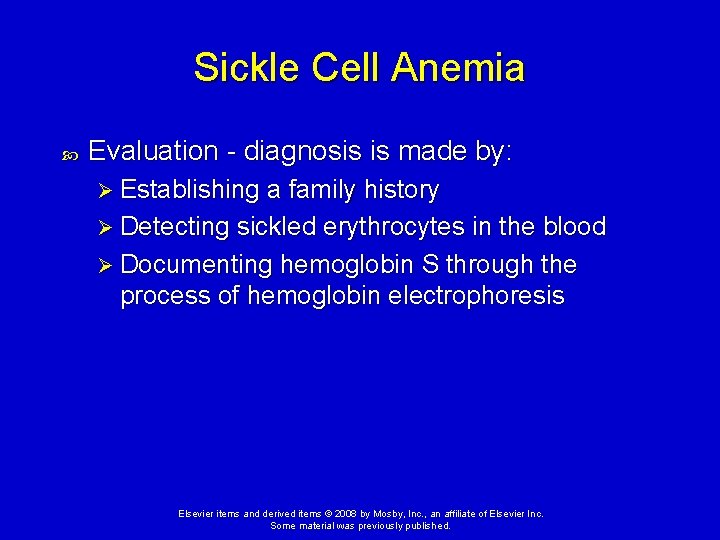 Sickle Cell Anemia

Evaluation - diagnosis is made by:

Establishing a family history

Detecting sickled erythrocytes in the blood

Documenting hemoglobin S through the process of hemoglobin electrophoresis

Elsevier items and derived items © 2008 by Mosby, Inc., an affiliate of Elsevier Inc.
Some material was previously published.